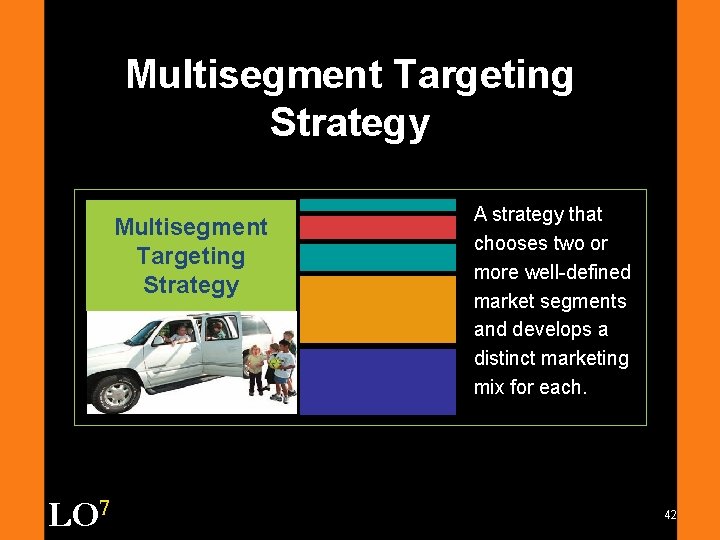 Multisegment Targeting Strategy

Multisegment Targeting Strategy

A strategy that chooses two or more well-defined market segments and develops a distinct marketing mix for each.

LO$^7$

42